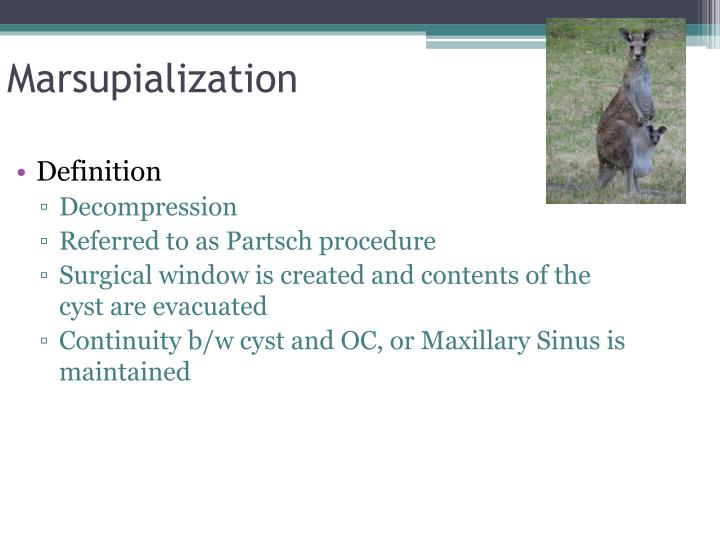 Marsupialization

• Definition
▫ Decompression
▫ Referred to as Partsch procedure
▫ Surgical window is created and contents of the cyst are evacuated
▫ Continuity b/w cyst and OC, or Maxillary Sinus is maintained